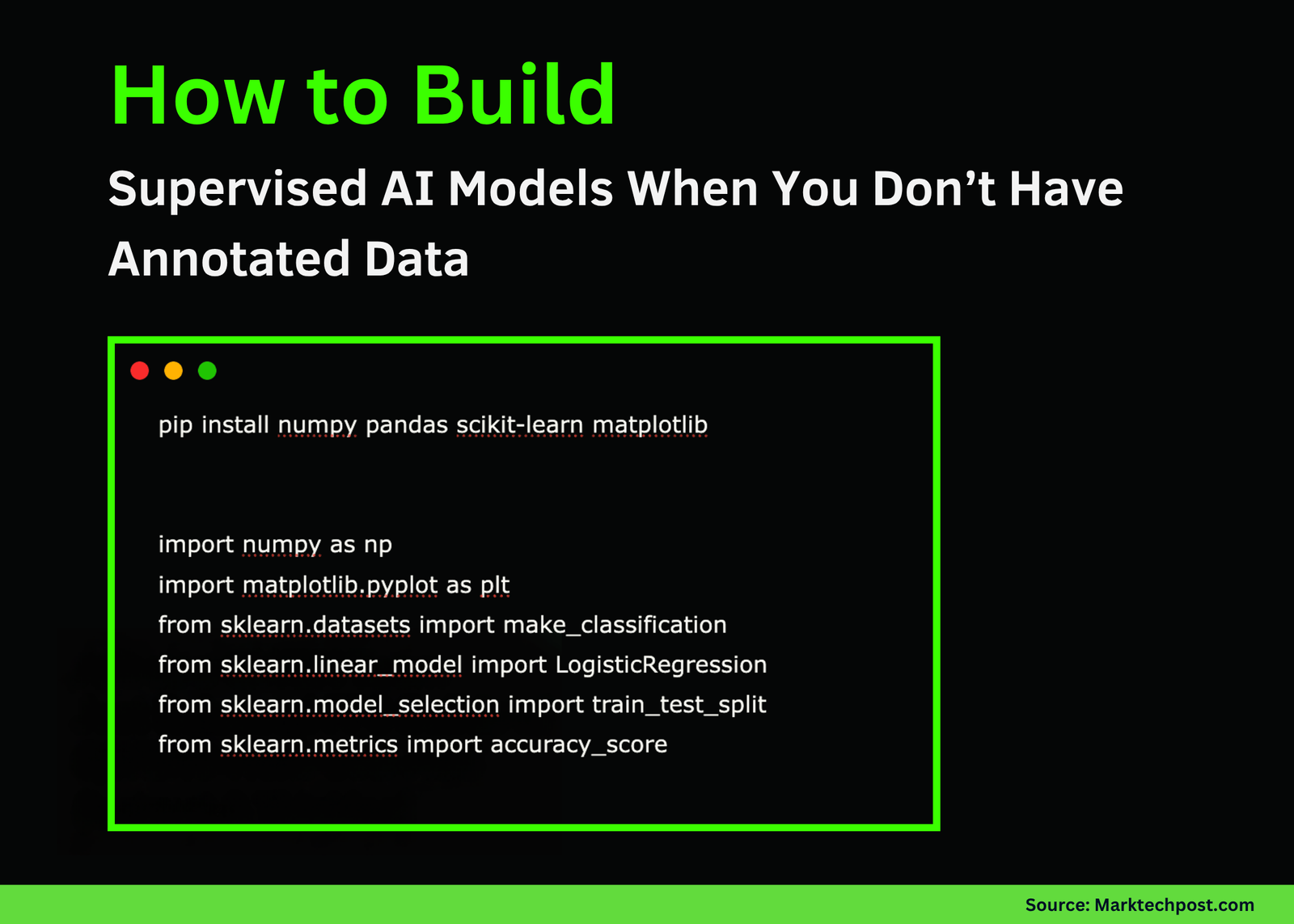 How to Build

Supervised AI Models When You Don’t Have Annotated Data

pip install numpy pandas scikit-learn matplotlib

import numpy as np
import matplotlib.pyplot as plt
from sklearn.datasets import make_classification
from sklearn.linear_model import LogisticRegression
from sklearn.model_selection import train_test_split
from sklearn.metrics import accuracy_score

Source: Marktechpost.com